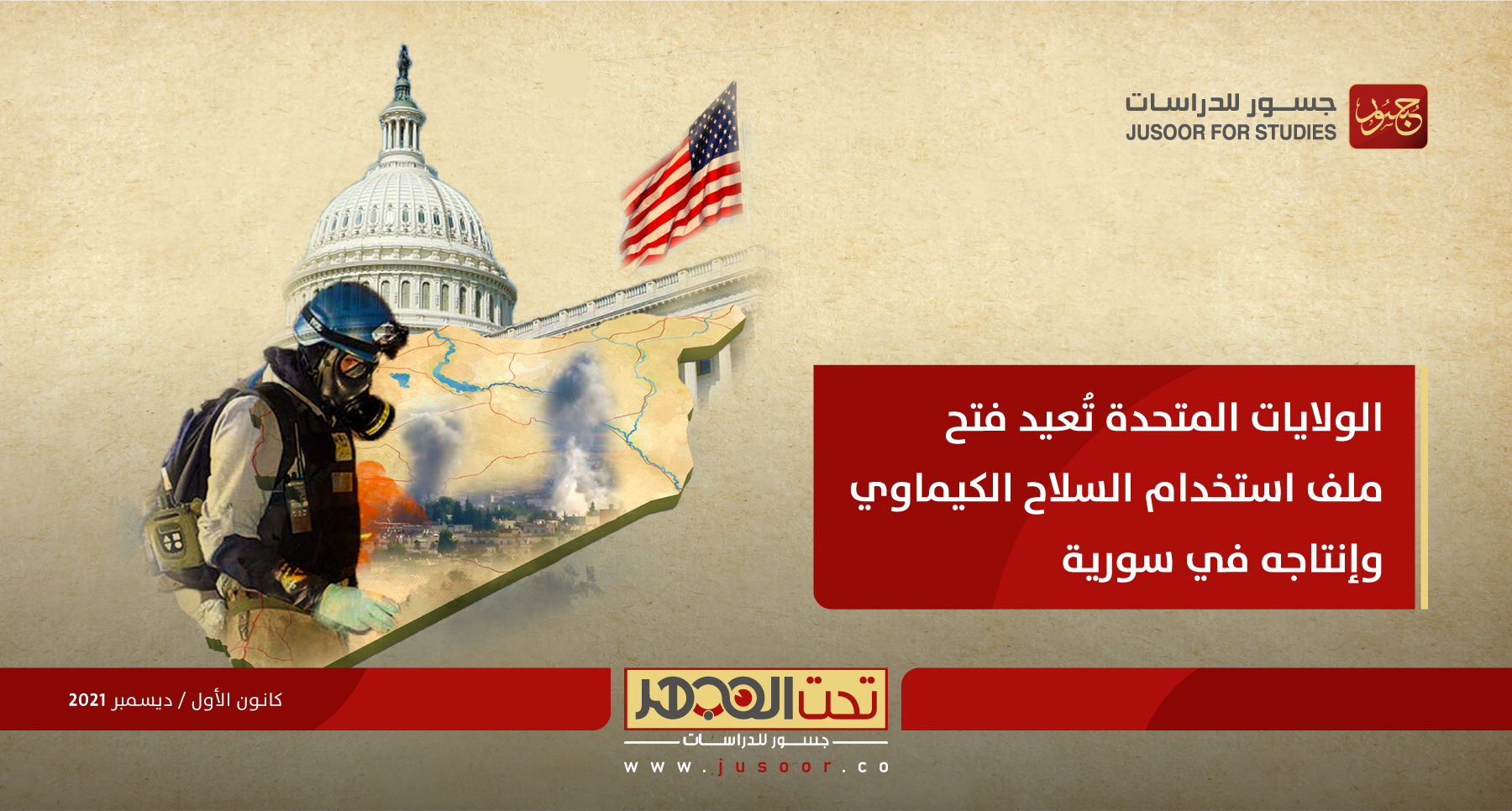 جسور
جسور للدراسات
JUSOOR FOR STUDIES

الولايات المتحدة تُعيد فتح ملف استخدام السلاح الكيماوي وإنتاجه في سورية

كانون الأول / ديسمبر 2021

تحت المجهر
جسور للدراسات
www.jusoor.co